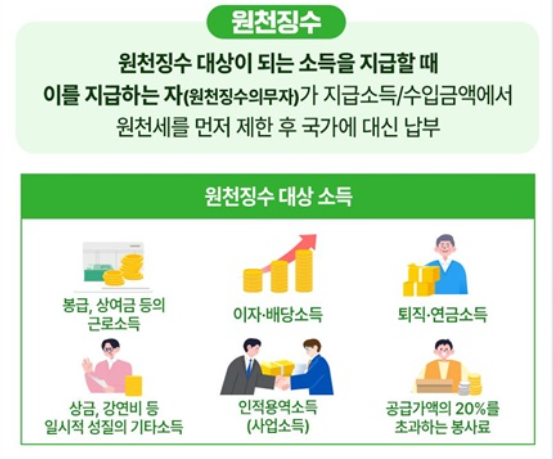 원천징수

원천징수 대상이 되는 소득을 지급할 때
이를 지급하는 자(원천징수의무자)가 지급소득/수입금액에서
원천세를 먼저 제한 후 국가에 대신 납부

원천징수 대상 소득

봉급, 상여금 등의 근로소득

이자·배당소득

퇴직·연금소득

상금, 강연비 등 일시적 성질의 기타소득

인적용역소득 (사업소득)

공급가액의 20%를 초과하는 봉사료